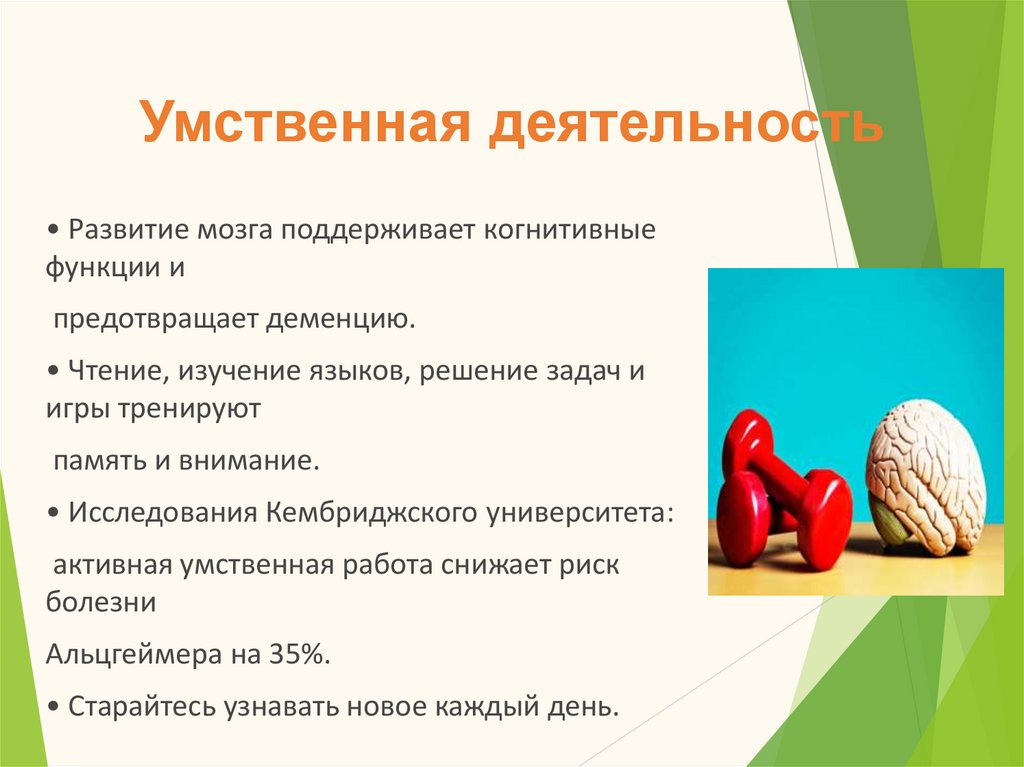 Умственная деятельность

• Развитие мозга поддерживает когнитивные функции и

предотвращает деменцию.

• Чтение, изучение языков, решение задач и игры тренируют

память и внимание.

• Исследования Кембриджского университета:

активная умственная работа снижает риск болезни

Альцгеймера на 35%.

• Старайтесь узнавать новое каждый день.